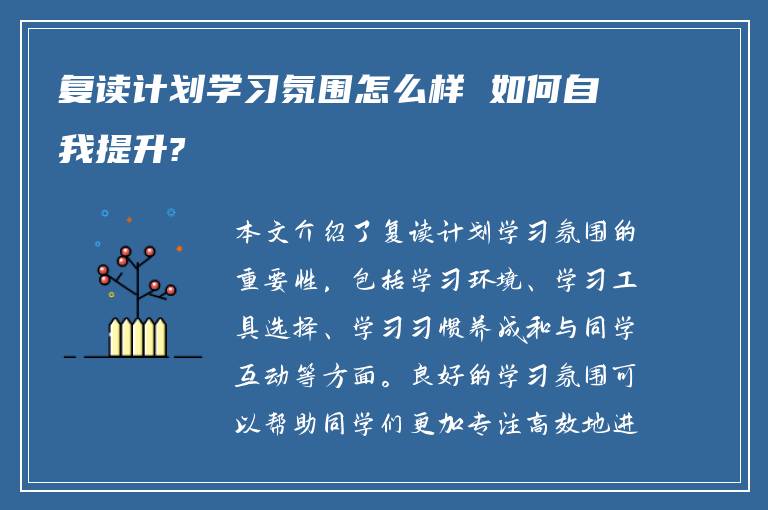 复读计划学习氛围怎么样 如何自我提升?

本文介绍了复读计划学习氛围的重要性，包括学习环境、学习工具选择、学习习惯养成和与同学互动等方面。良好的学习氛围可以帮助同学们更加专注高效地进